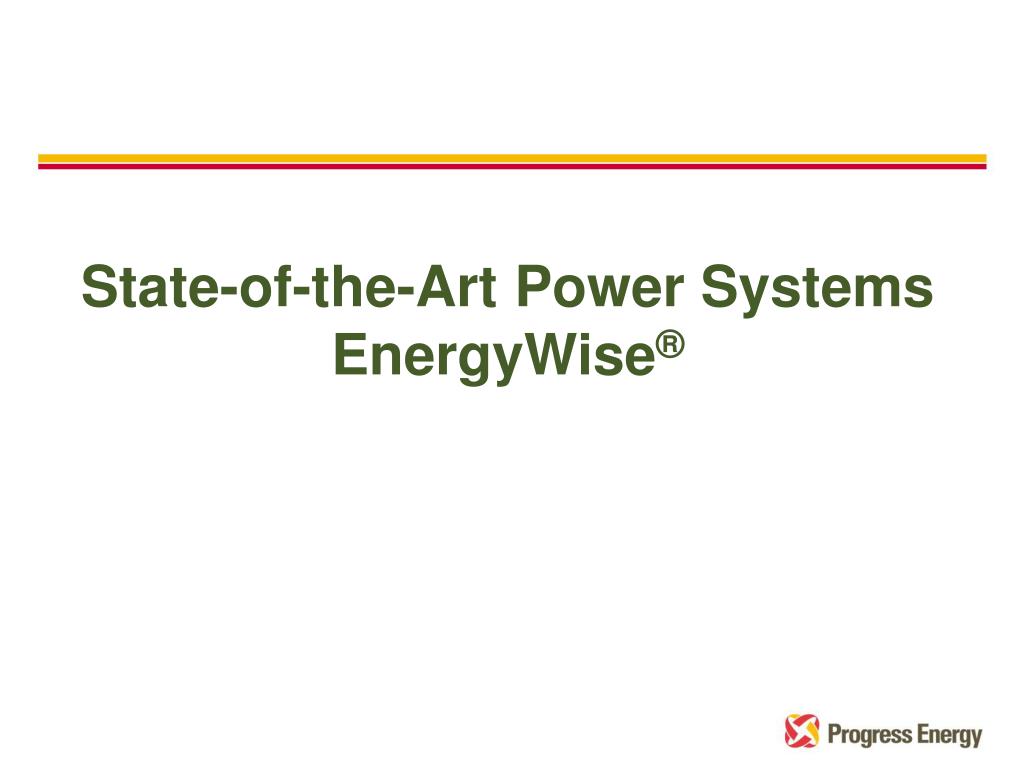 State-of-the-Art Power Systems
EnergyWise®

Progress Energy